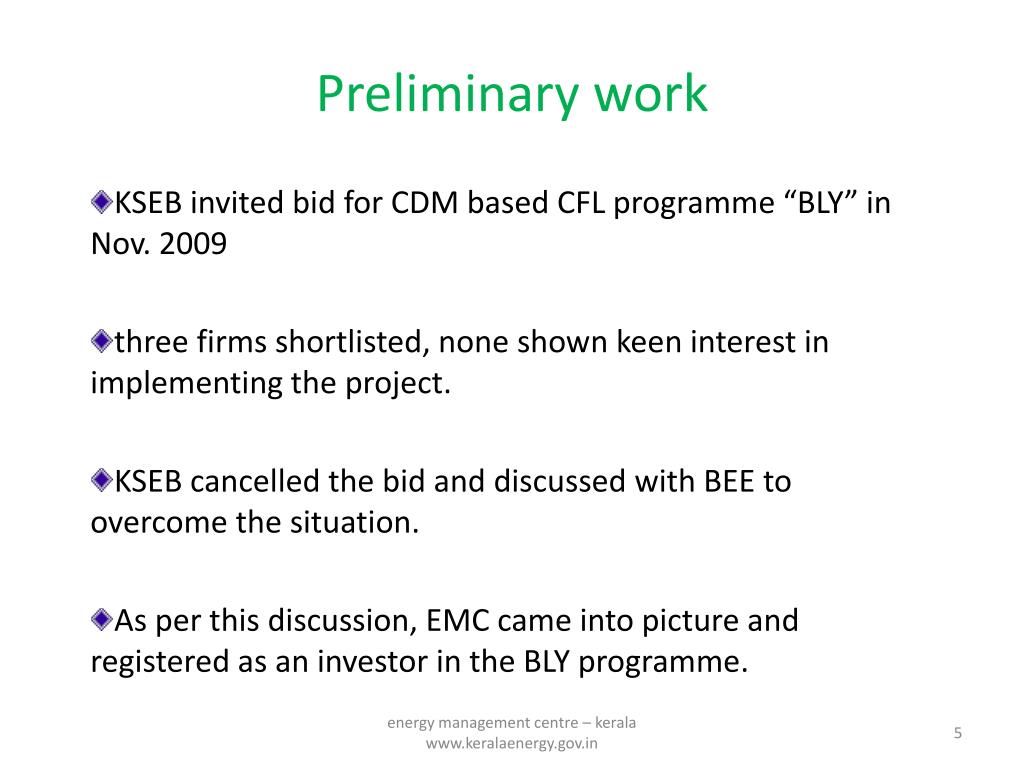 Preliminary work

KSEB invited bid for CDM based CFL programme “BLY” in Nov. 2009

three firms shortlisted, none shown keen interest in implementing the project.

KSEB cancelled the bid and discussed with BEE to overcome the situation.

As per this discussion, EMC came into picture and registered as an investor in the BLY programme.

energy management centre – kerala
www.keralaenergy.gov.in

5